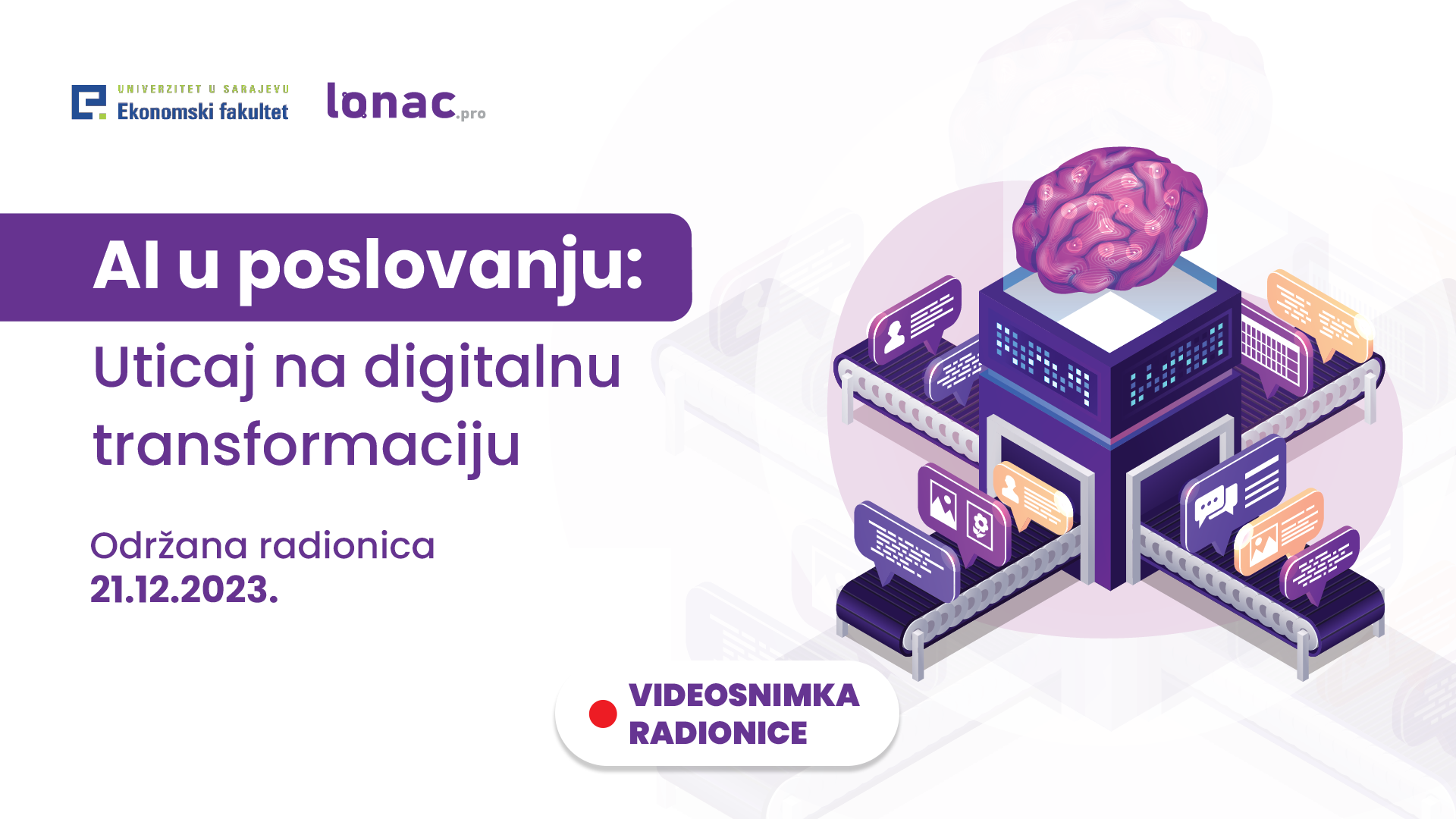 UNIVERZITET U SARAJEVU
Ekonomski fakultet

lonac.pro

AI u poslovanju:

Uticaj na digitalnu transformaciju

Održana radionica
21.12.2023.

VIDEOSNIMKA RADIONICE